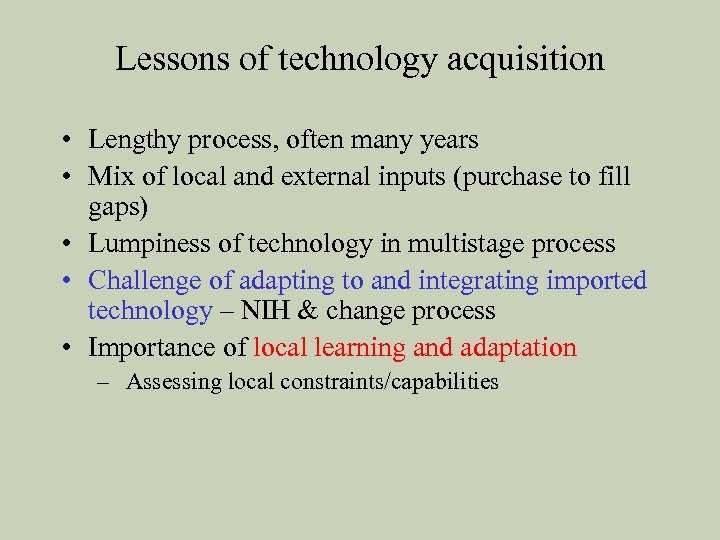 Lessons of technology acquisition

• Lengthy process, often many years
• Mix of local and external inputs (purchase to fill gaps)
• Lumpiness of technology in multistage process
• Challenge of adapting to and integrating imported technology – NIH & change process
• Importance of local learning and adaptation
– Assessing local constraints/capabilities